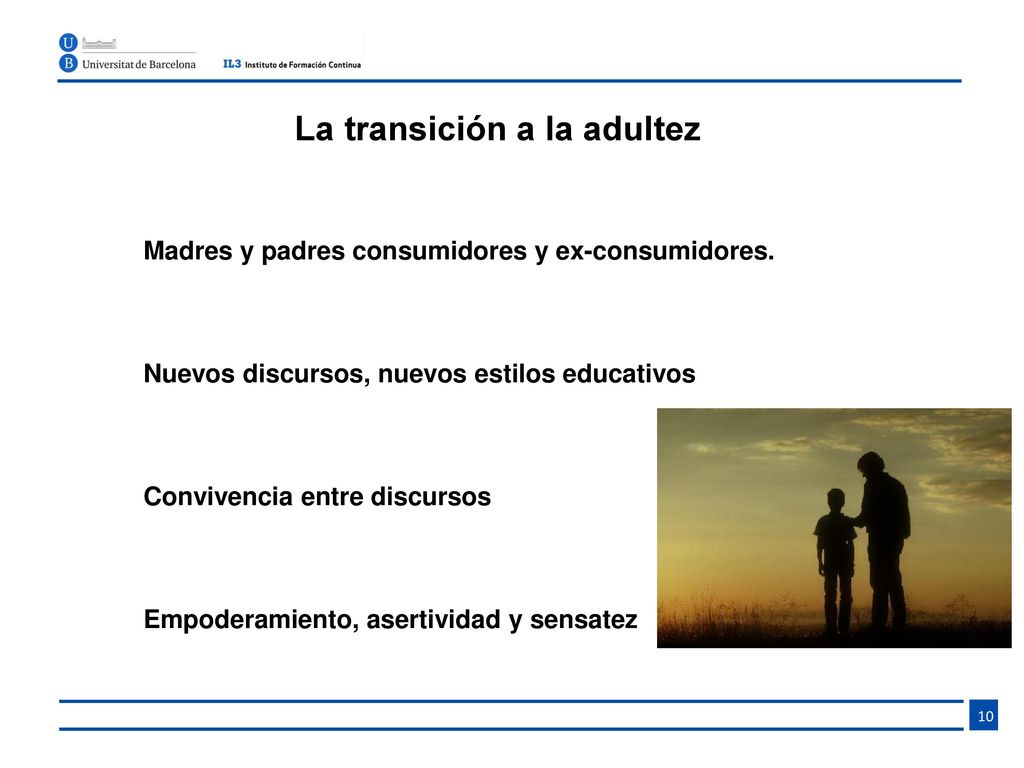 UB Universitat de Barcelona

IL3 Instituto de Formación Continua

La transición a la adultez

Madres y padres consumidores y ex-consumidores.

Nuevos discursos, nuevos estilos educativos

Convivencia entre discursos

Empoderamiento, asertividad y sensatez

10